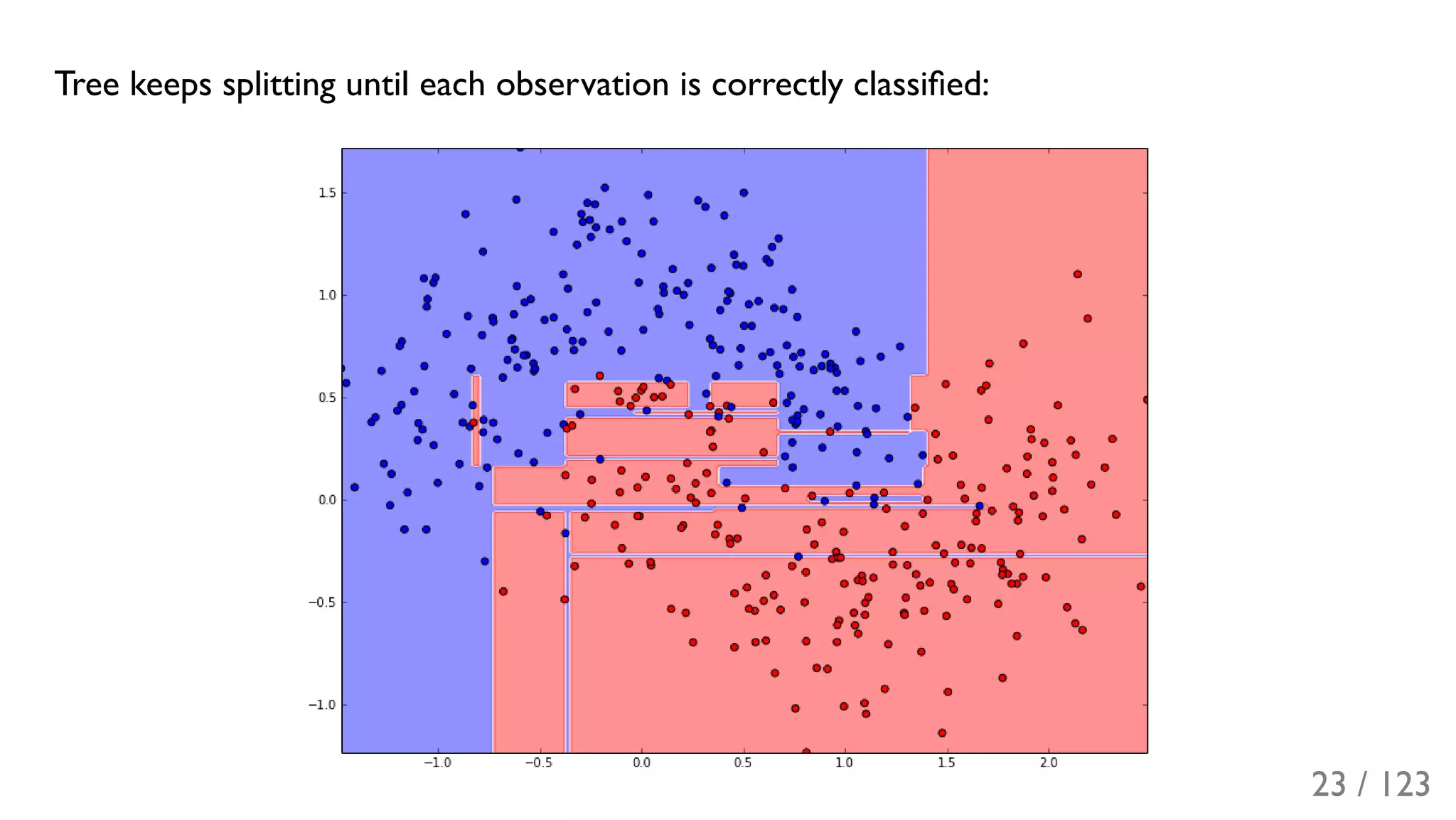 Tree keeps splitting until each observation is correctly classified:

1.5
1.0
0.5
0.0
−0.5
−1.0

−1.0
−0.5
0.0
0.5
1.0
1.5
2.0

23 / 123